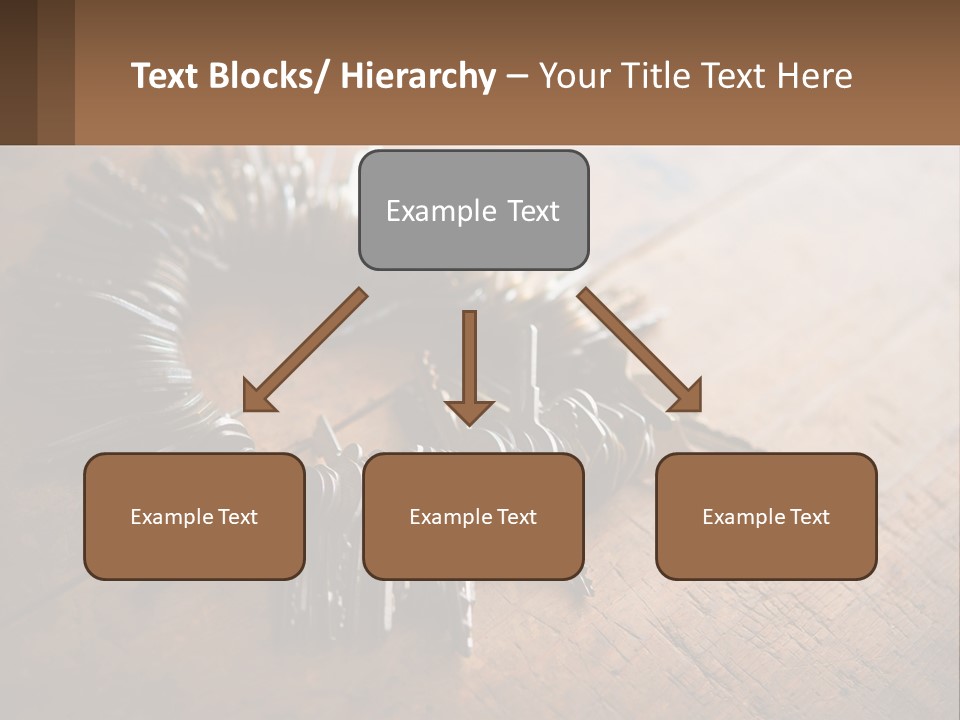 Text Blocks/ Hierarchy – Your Title Text Here

Example Text

Example Text

Example Text

Example Text